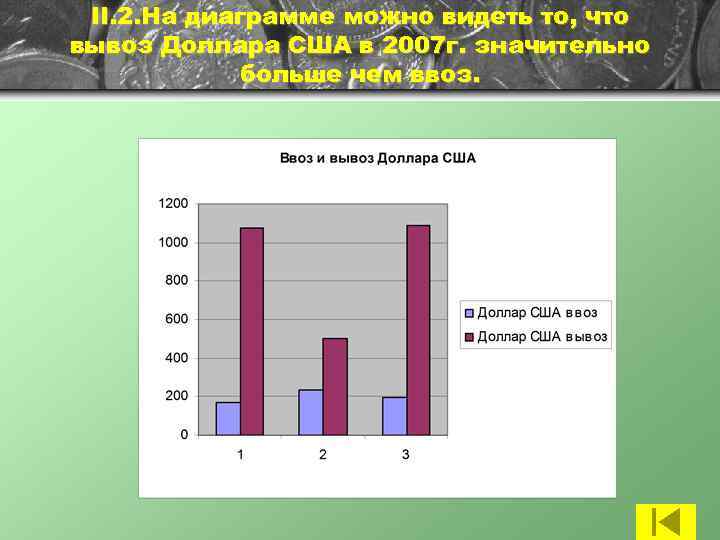 II.2.На диаграмме можно видеть то, что вывоз Доллара США в 2007г. значительно больше чем ввоз.

Ввоз и вывоз Доллара США

1200
1000
800
600
400
200
0

1
2
3

Доллар США ввоз
Доллар США вывоз